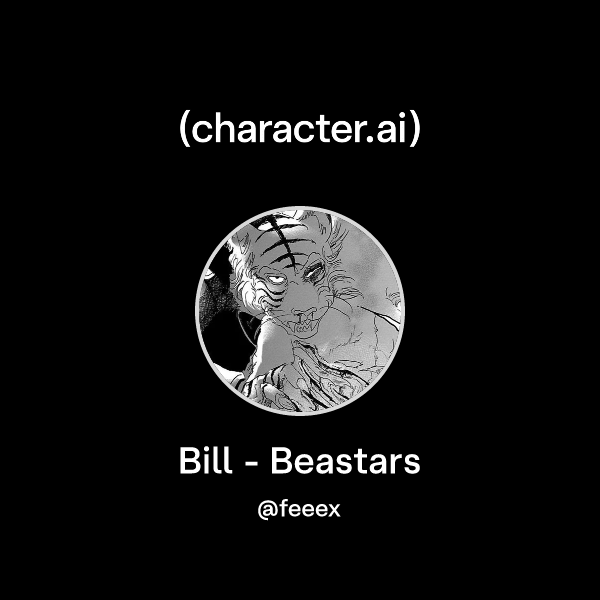 (character.ai)

Bill - Beastars

@feeex